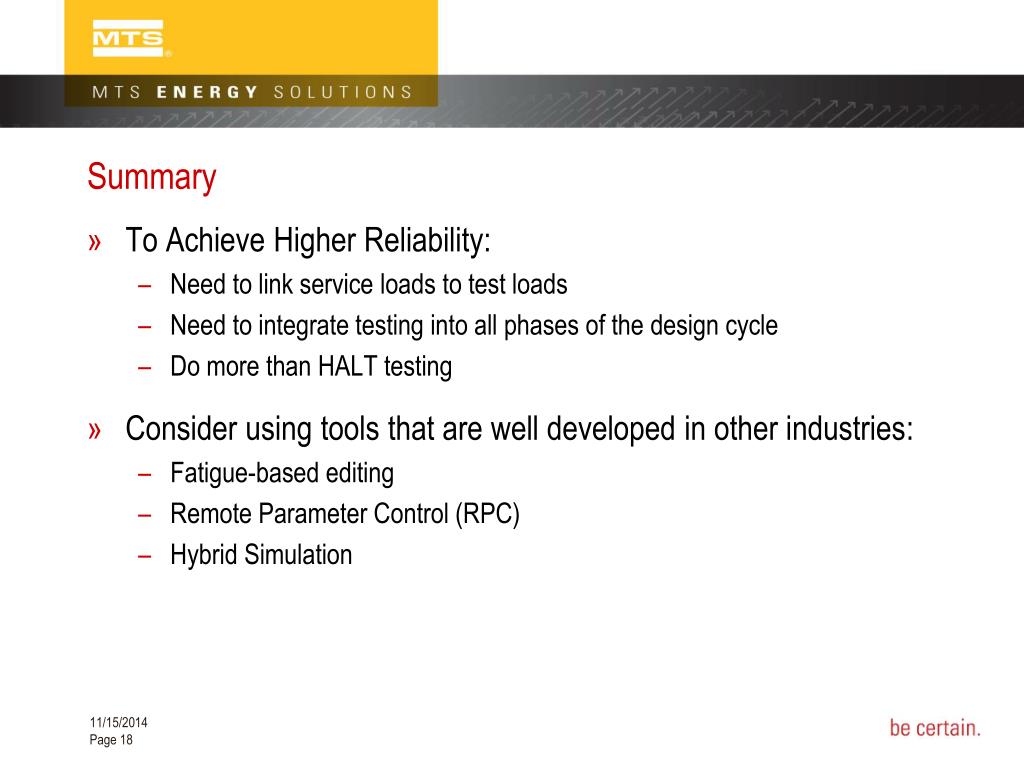 MTS

MTS ENERGY SOLUTIONS

Summary

» To Achieve Higher Reliability:

– Need to link service loads to test loads

– Need to integrate testing into all phases of the design cycle

– Do more than HALT testing

» Consider using tools that are well developed in other industries:

– Fatigue-based editing

– Remote Parameter Control (RPC)

– Hybrid Simulation

11/15/2014
Page 18

be certain.